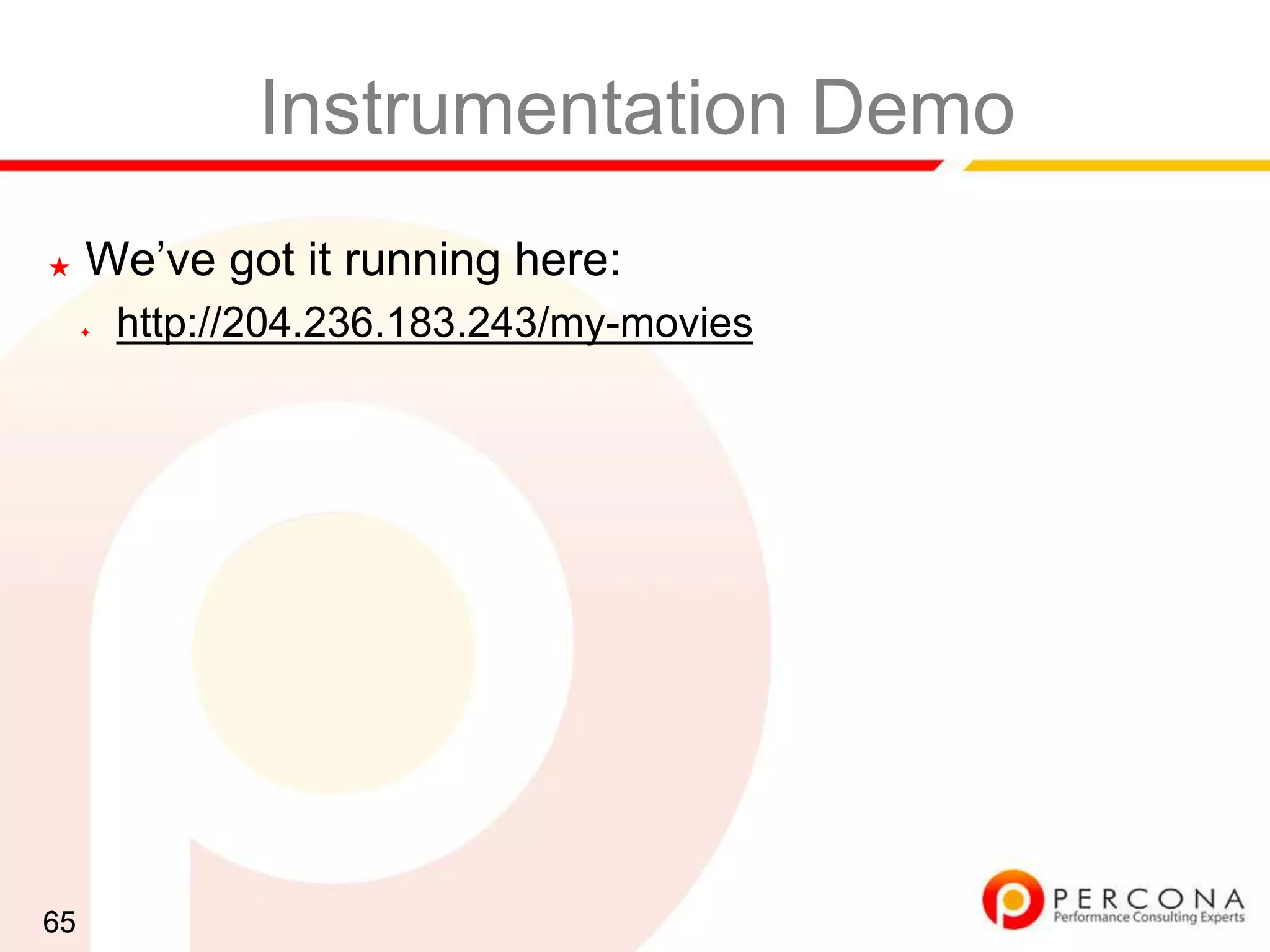 Instrumentation Demo

We’ve got it running here:

http://204.236.183.243/my-movies

65

PERCONA
Performance Consulting Experts